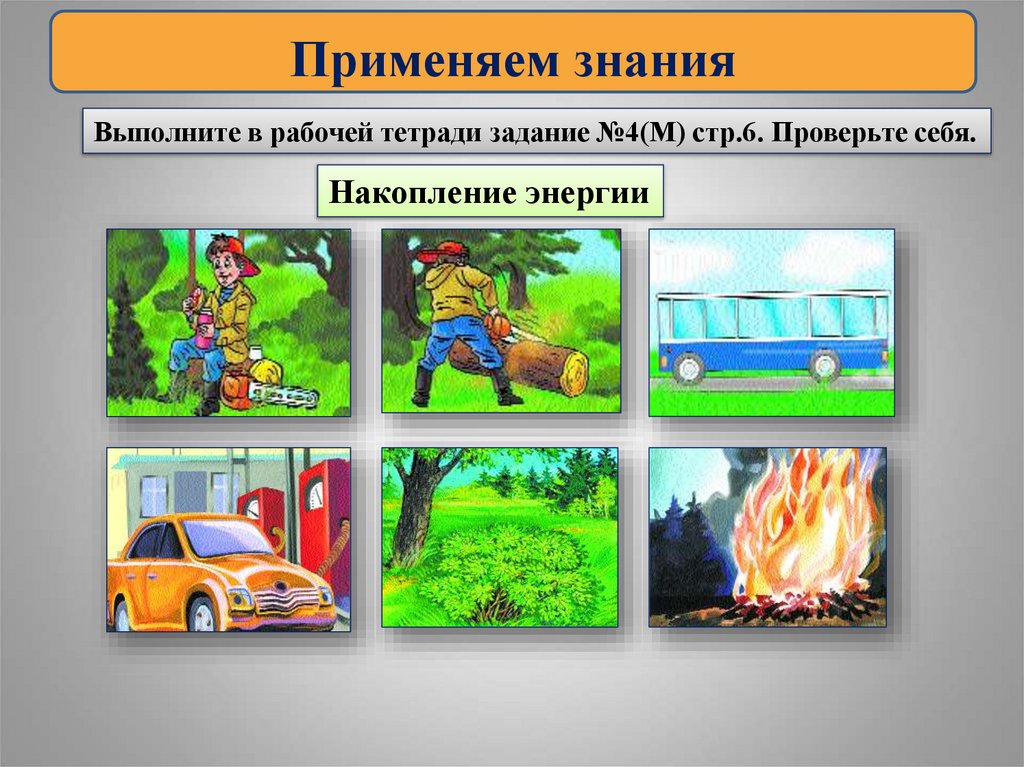 Применяем знания

Выполните в рабочей тетради задание №4(М) стр.6. Проверьте себя.

Накопление энергии